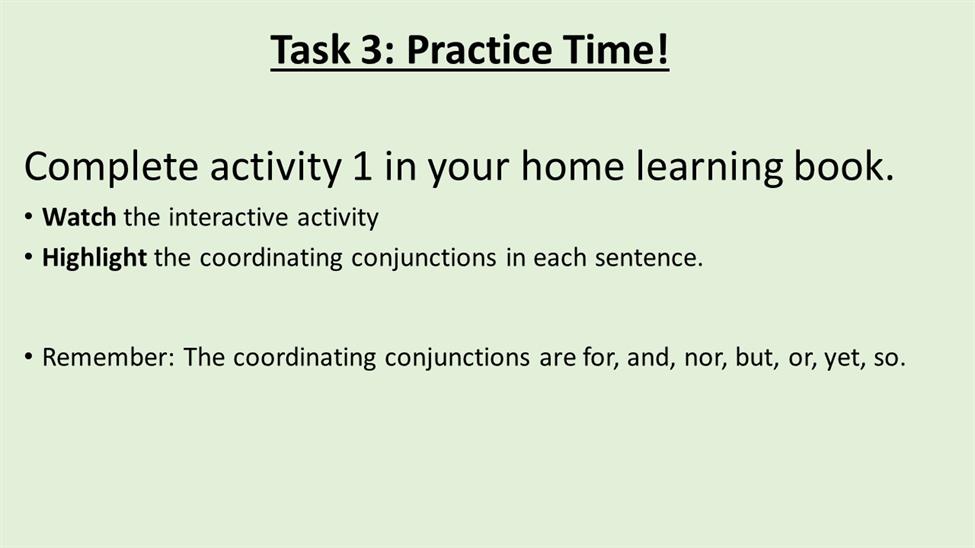 Task 3: Practice Time!

Complete activity 1 in your home learning book.

• Watch the interactive activity
• Highlight the coordinating conjunctions in each sentence.

• Remember: The coordinating conjunctions are for, and, nor, but, or, yet, so.